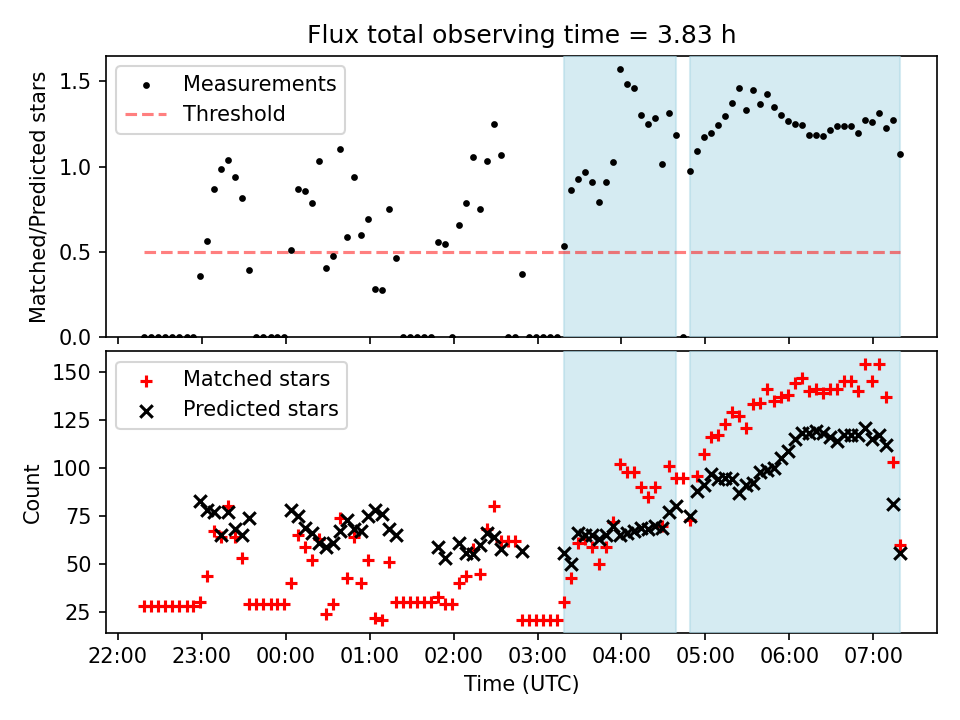 Flux total observing time = 3.83 h

Measurements
Threshold

Matched/Predicted stars

1.5
1.0
0.5
0.0

Matched stars
Predicted stars

Count

150
125
100
75
50
25

22:00
23:00
00:00
01:00
02:00
03:00
04:00
05:00
06:00
07:00

Time (UTC)